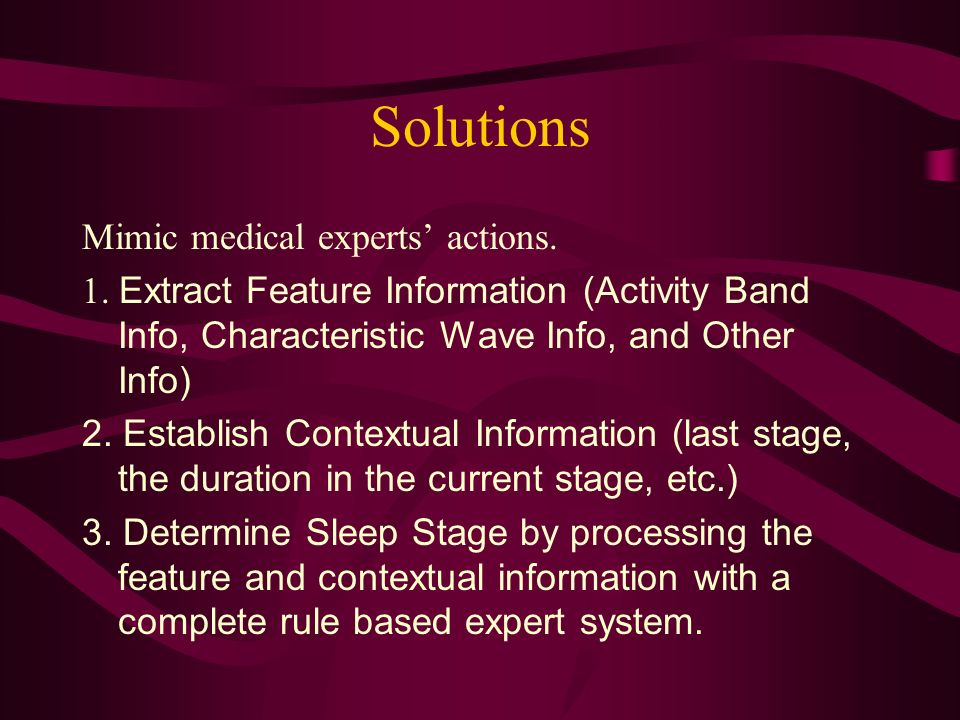 Solutions

Mimic medical experts’ actions.

1. Extract Feature Information (Activity Band Info, Characteristic Wave Info, and Other Info)

2. Establish Contextual Information (last stage, the duration in the current stage, etc.)

3. Determine Sleep Stage by processing the feature and contextual information with a complete rule based expert system.